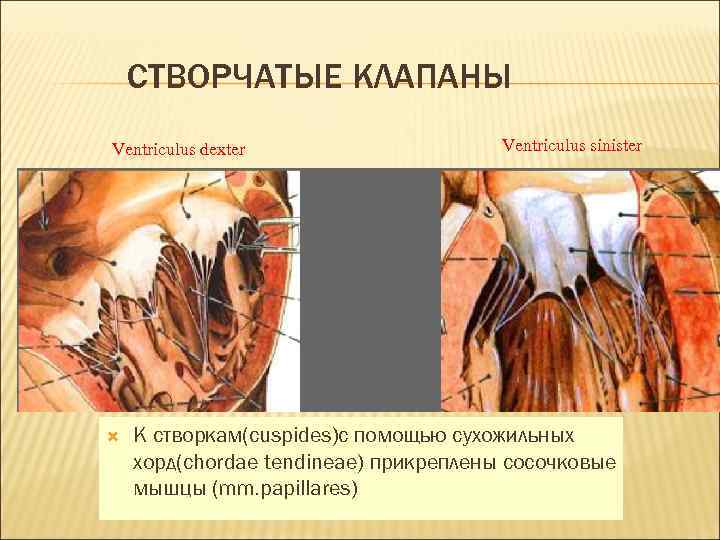 СТВОРЧАТЫЕ КЛАПАНЫ

Ventriculus dexter

Ventriculus sinister

К створкам(cuspides)с помощью сухожильных хорд(chordae tendineae) прикреплены сосочковые мышцы (mm.papillares)